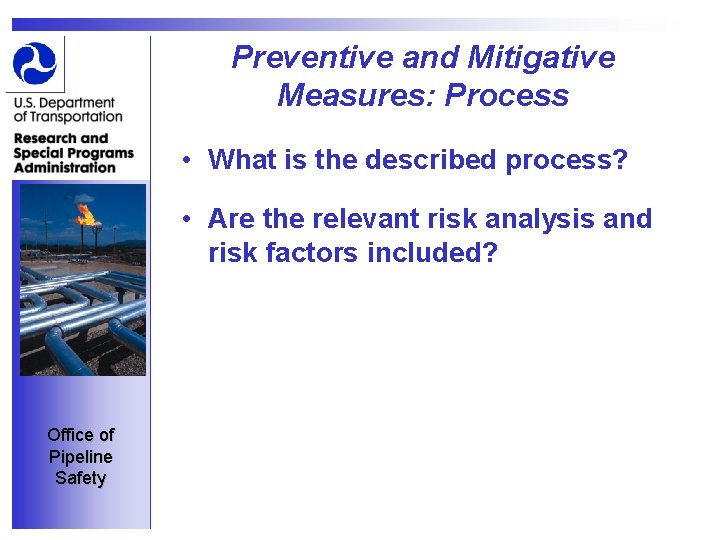 U.S. Department of Transportation

Research and Special Programs Administration

Office of Pipeline Safety

Preventive and Mitigative Measures: Process

• What is the described process?

• Are the relevant risk analysis and risk factors included?